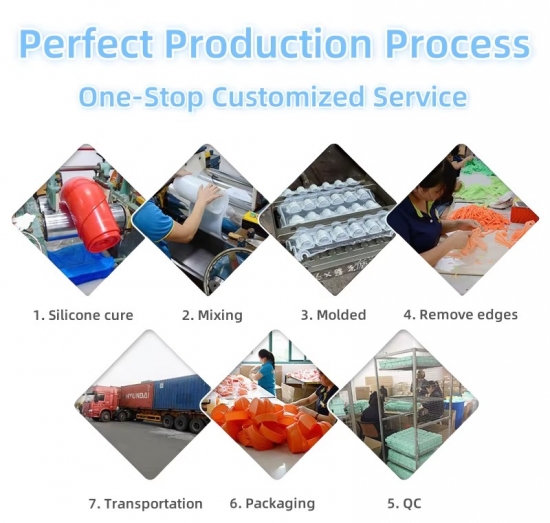 Perfect Production Process

One-Stop Customized Service

1. Silicone cure

2. Mixing

3. Molded

4. Remove edges

HYUNDAI

7. Transportation

6. Packaging

5. QC